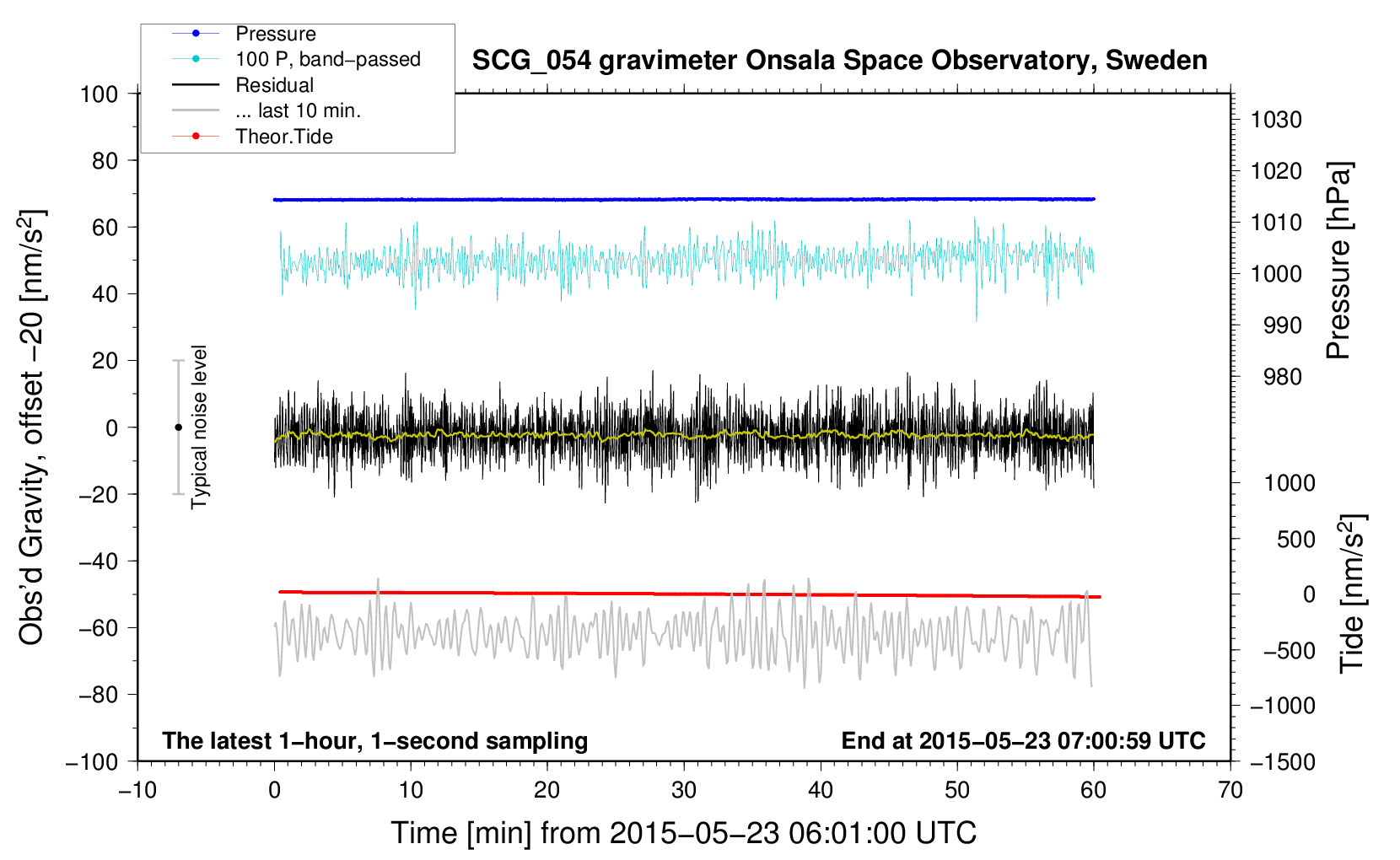 Pressure
100 P, band−passed
Residual
... last 10 min.
Theor.Tide

SCG_054 gravimeter Onsala Space Observatory, Sweden

Obs'd Gravity, offset −20 [nm/s$^2$]

100
80
60
40
20
0
−20
−40
−60
−80
−100

Typical noise level

Pressure [hPa]

1030
1020
1010
1000
990
980

Tide [nm/s$^2$]

1000
500
0
−500
−1000
−1500

The latest 1−hour, 1−second sampling

End at 2015−05−23 07:00:59 UTC

−10
0
10
20
30
40
50
60
70

Time [min] from 2015−05−23 06:01:00 UTC